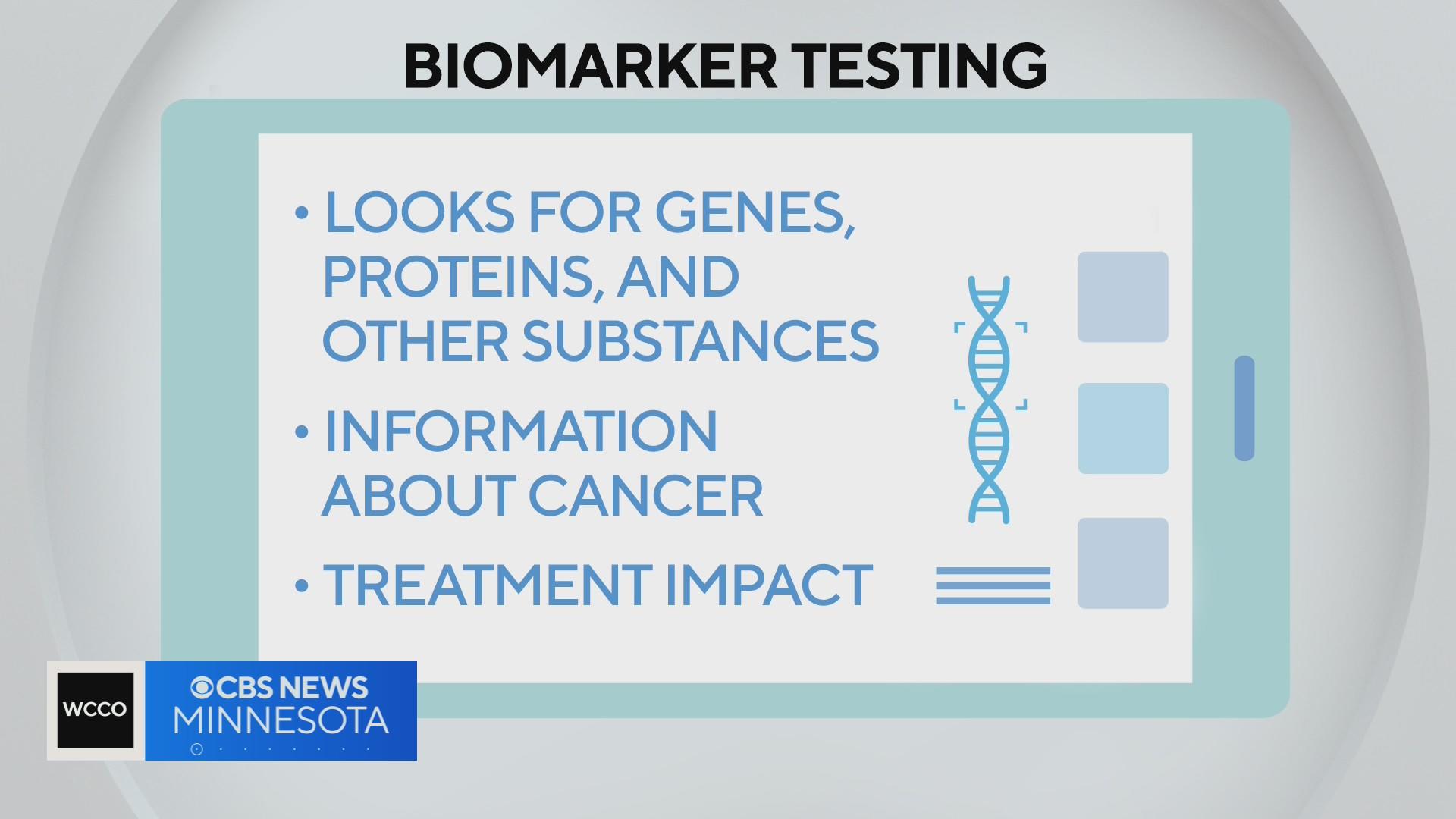 BIOMARKER TESTING

• LOOKS FOR GENES, PROTEINS, AND OTHER SUBSTANCES

• INFORMATION ABOUT CANCER

• TREATMENT IMPACT

WCCO

CBS NEWS MINNESOTA